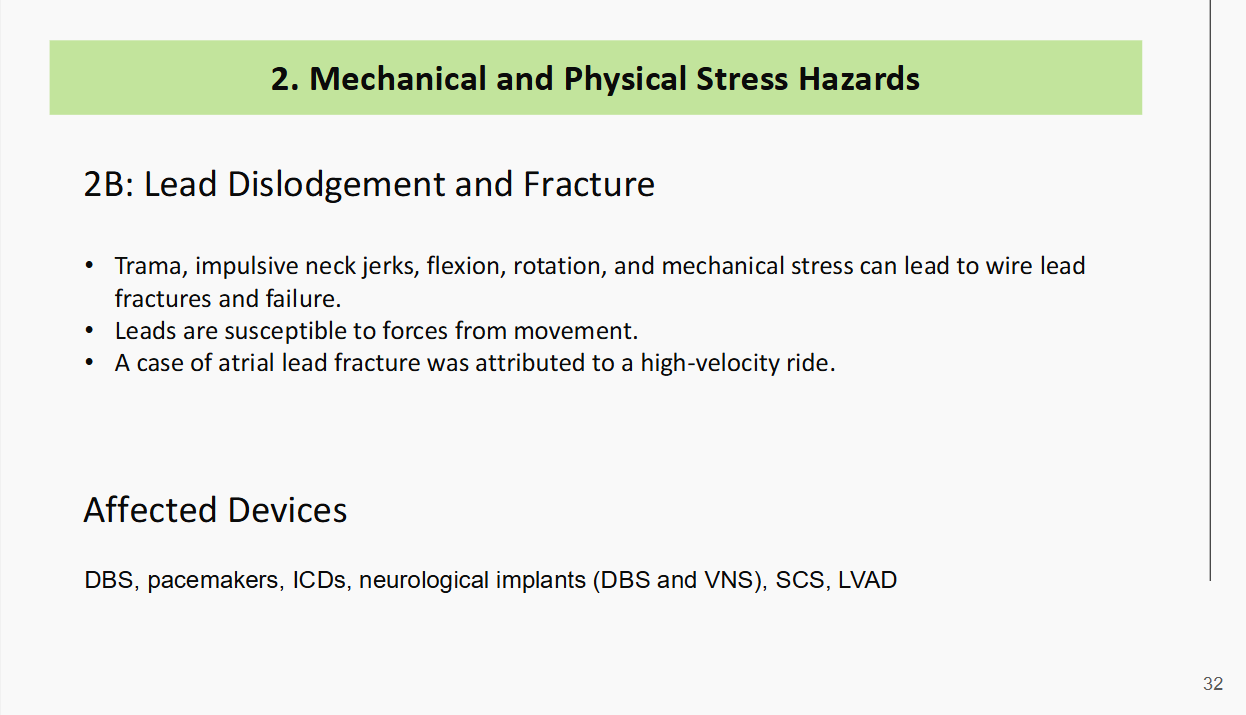 2. Mechanical and Physical Stress Hazards

2B: Lead Dislodgement and Fracture

• Trama, impulsive neck jerks, flexion, rotation, and mechanical stress can lead to wire lead fractures and failure.
• Leads are susceptible to forces from movement.
• A case of atrial lead fracture was attributed to a high-velocity ride.

Affected Devices

DBS, pacemakers, ICDs, neurological implants (DBS and VNS), SCS, LVAD

32